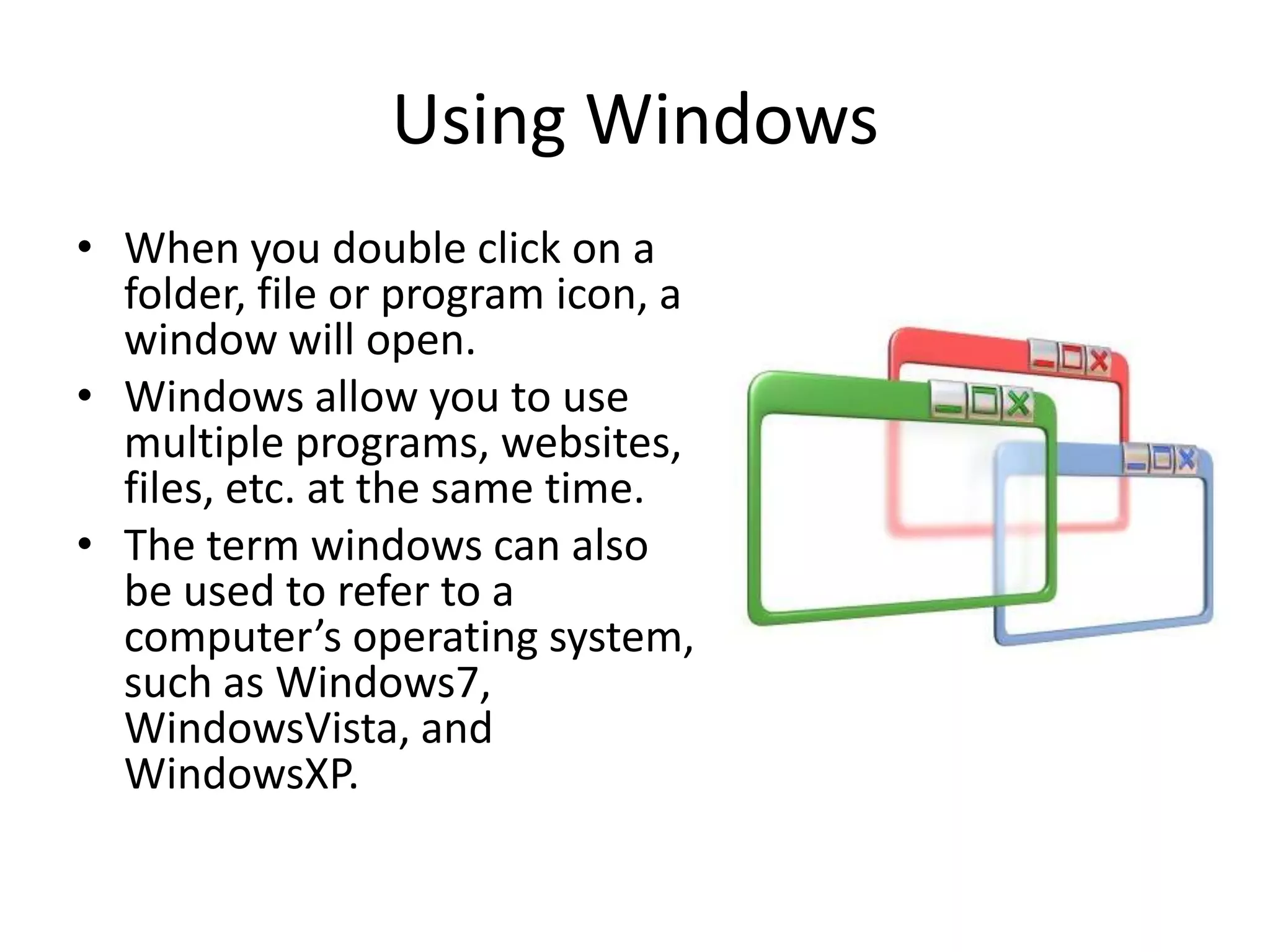 Using Windows

• When you double click on a folder, file or program icon, a window will open.
• Windows allow you to use multiple programs, websites, files, etc. at the same time.
• The term windows can also be used to refer to a computer’s operating system, such as Windows7, WindowsVista, and WindowsXP.